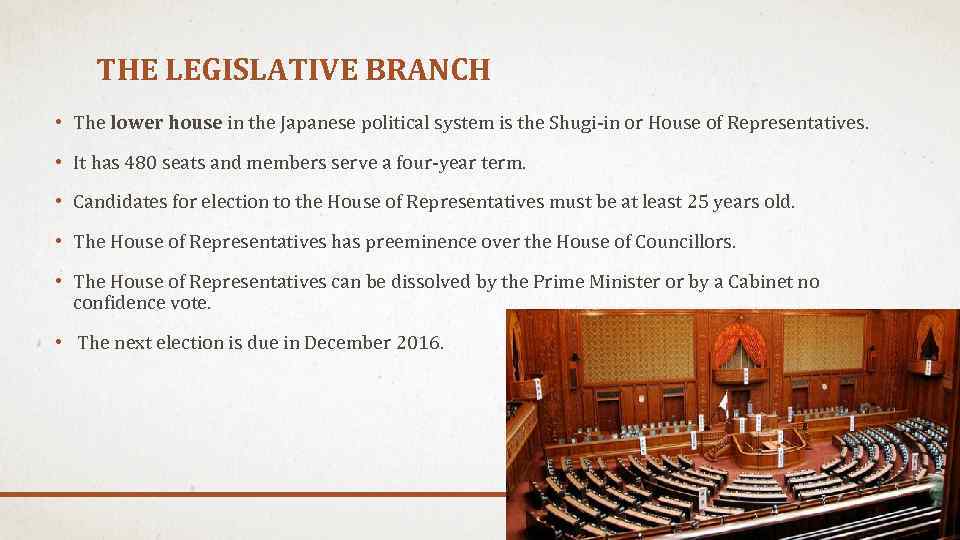 THE LEGISLATIVE BRANCH

• The lower house in the Japanese political system is the Shugi-in or House of Representatives.

• It has 480 seats and members serve a four-year term.

• Candidates for election to the House of Representatives must be at least 25 years old.

• The House of Representatives has preeminence over the House of Councillors.

• The House of Representatives can be dissolved by the Prime Minister or by a Cabinet no confidence vote.

• The next election is due in December 2016.